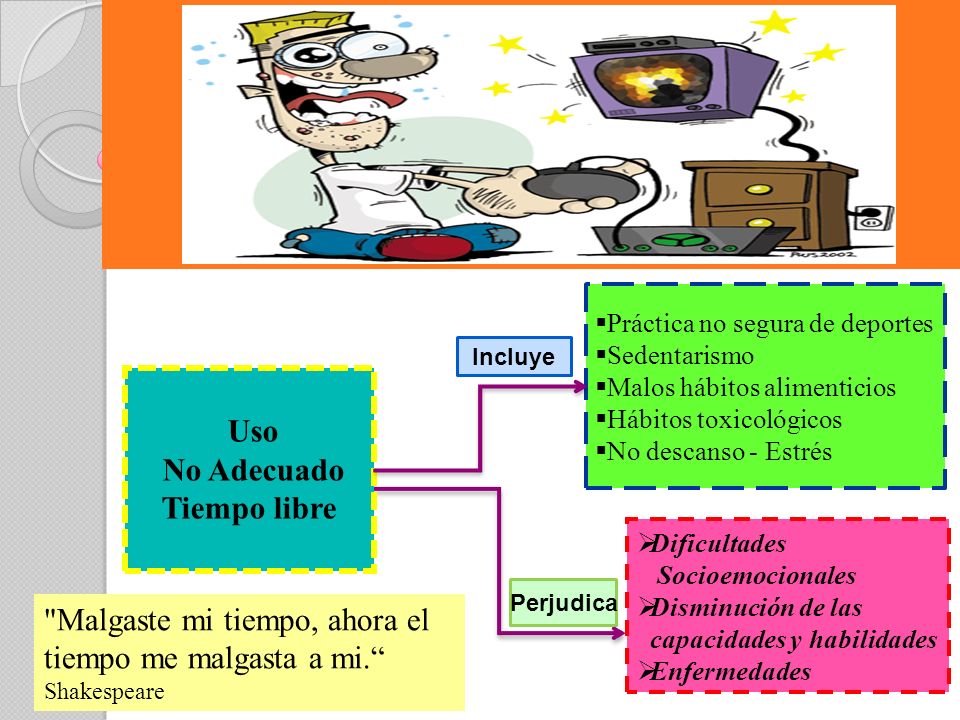 RUS2002

Uso
No Adecuado
Tiempo libre

Incluye

▪Práctica no segura de deportes
▪Sedentarismo
▪Malos hábitos alimenticios
▪Hábitos toxicológicos
▪No descanso - Estrés

Perjudica

➢Dificultades Socioemocionales
➢Disminución de las capacidades y habilidades
➢Enfermedades

"Malgaste mi tiempo, ahora el tiempo me malgasta a mi.“
Shakespeare